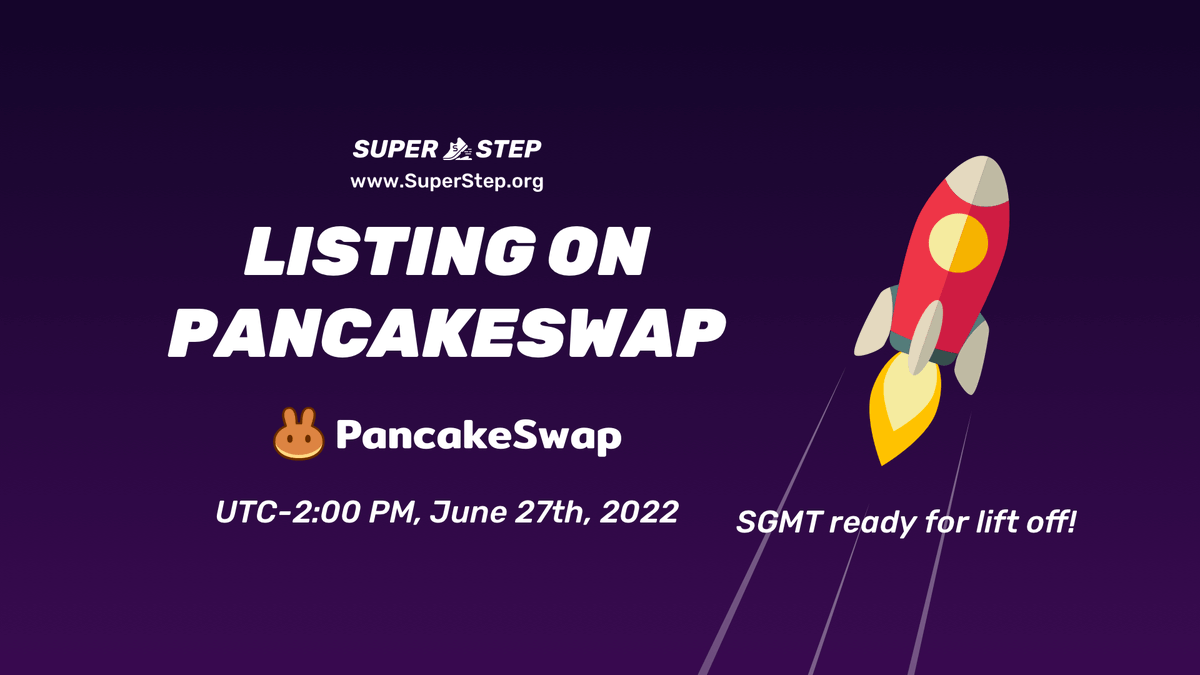 SUPER STEP
www.SuperStep.org

LISTING ON PANCAKESWAP

PancakeSwap

UTC-2:00 PM, June 27th, 2022

SGMT ready for lift off!